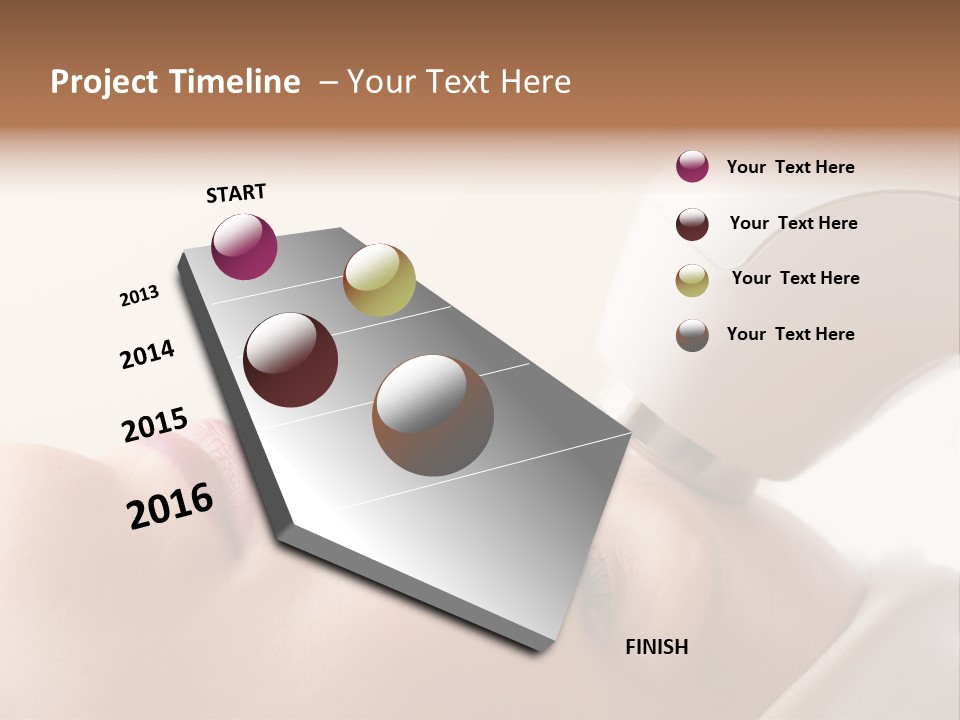 Project Timeline – Your Text Here

START

2013

2014

2015

2016

FINISH

Your Text Here

Your Text Here

Your Text Here

Your Text Here